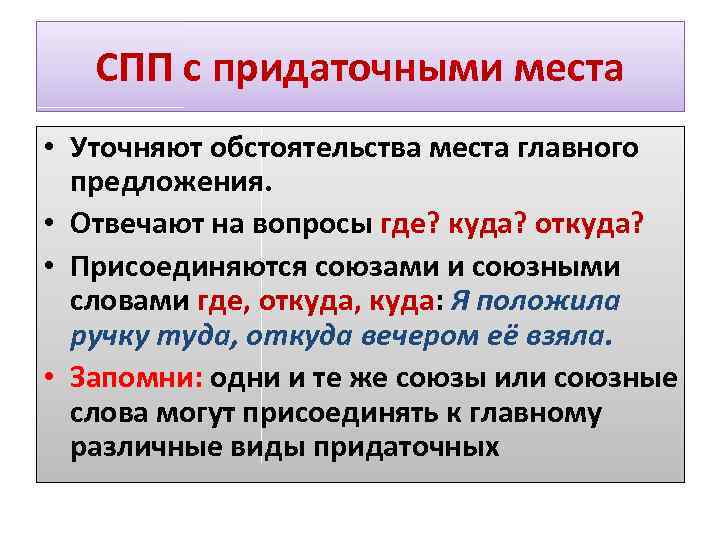 СПП с придаточными места

• Уточняют обстоятельства места главного предложения.

• Отвечают на вопросы где? куда? откуда?

• Присоединяются союзами и союзными словами где, откуда, куда: Я положила ручку туда, откуда вечером её взяла.

• Запомни: одни и те же союзы или союзные слова могут присоединять к главному различные виды придаточных